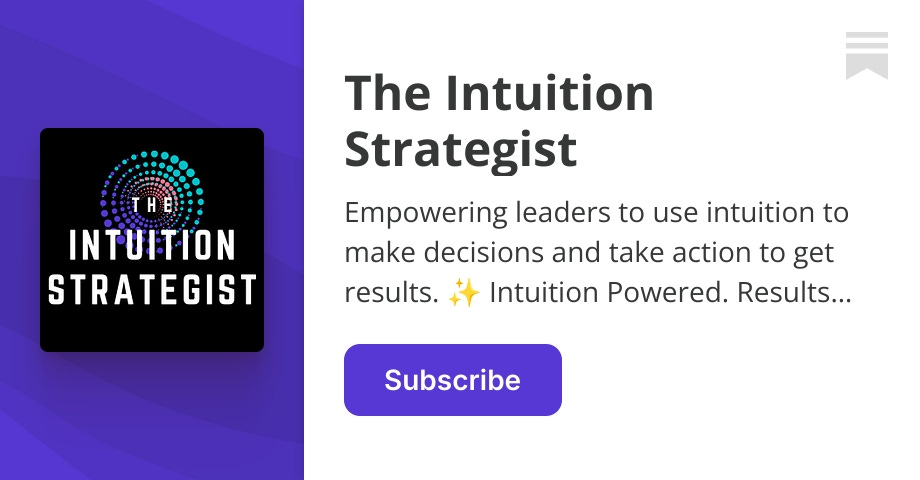 THE
INTUITION
STRATEGIST

The Intuition Strategist

Empowering leaders to use intuition to make decisions and take action to get results. ✨ Intuition Powered. Results...

Subscribe